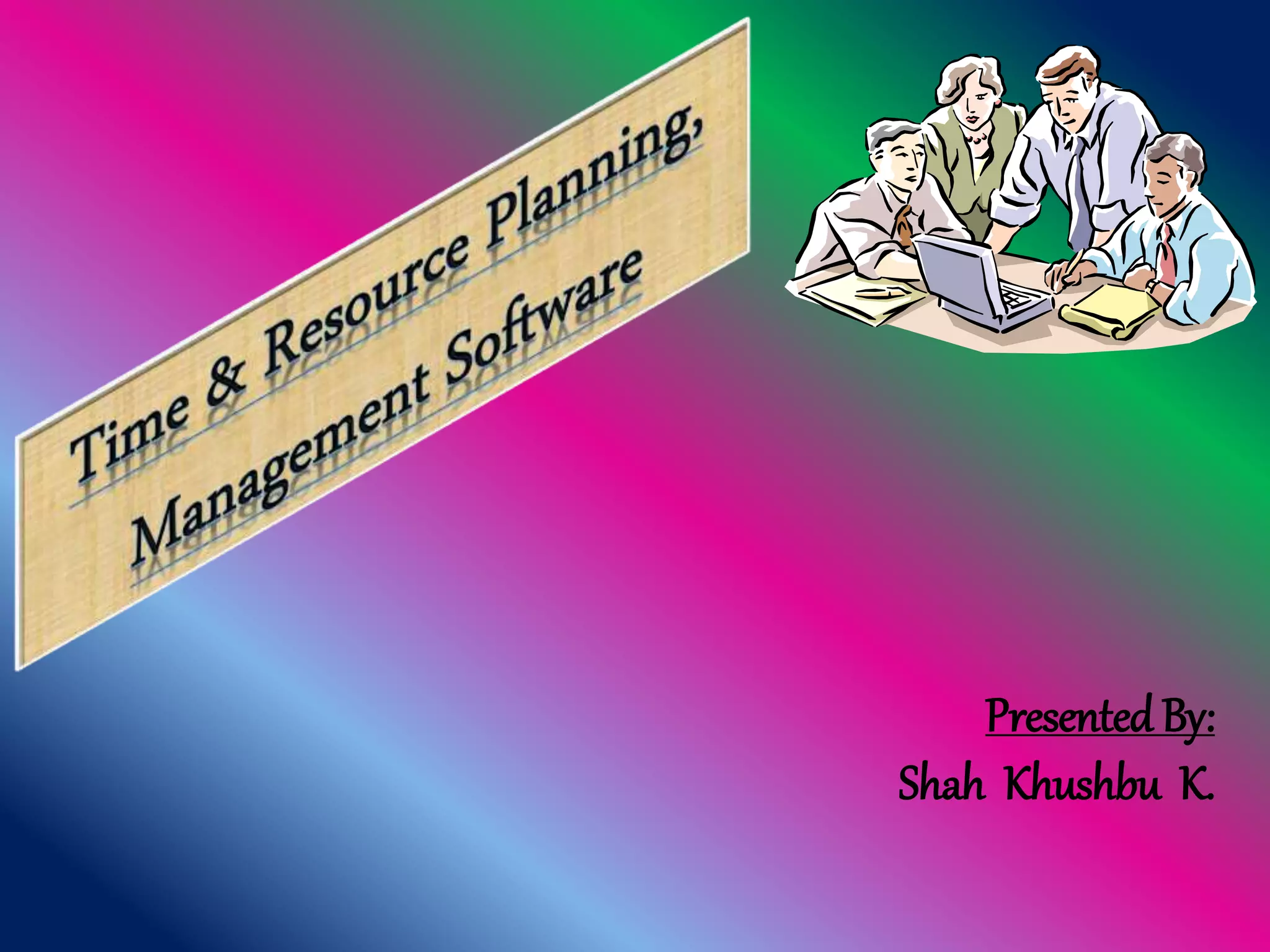 Time & Resource Planning, Management Software

Presented By:
Shah Khushbu K.